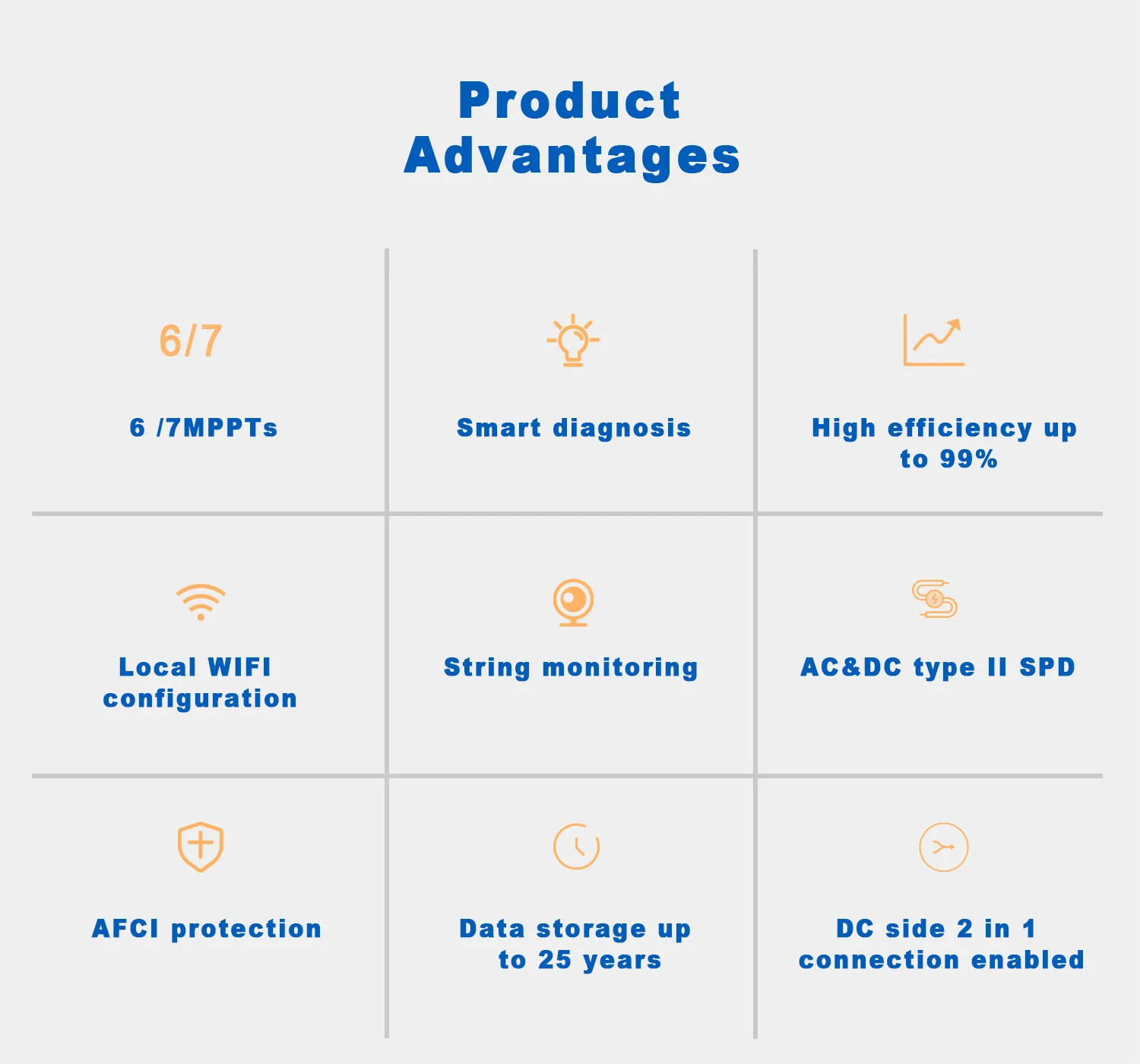 Product Advantages

6/7

6 /7MPPTs

Smart diagnosis

High efficiency up to 99%

Local WIFI configuration

String monitoring

AC&DC type II SPD

AFCI protection

Data storage up to 25 years

DC side 2 in 1 connection enabled